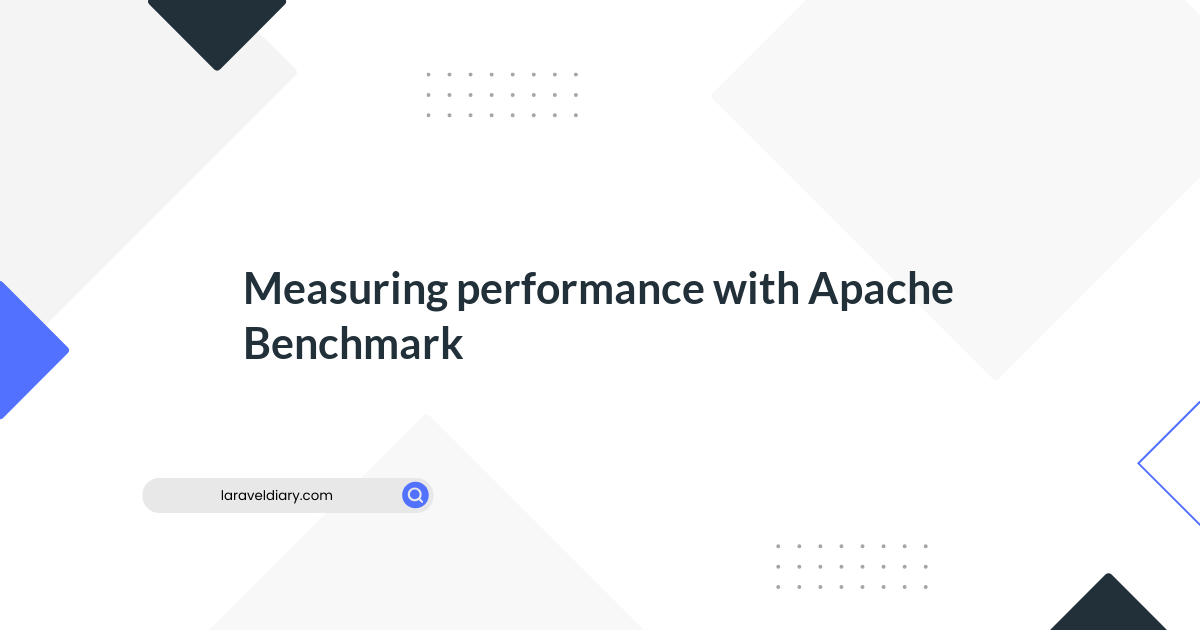 Measuring performance with Apache Benchmark

laraveldiary.com